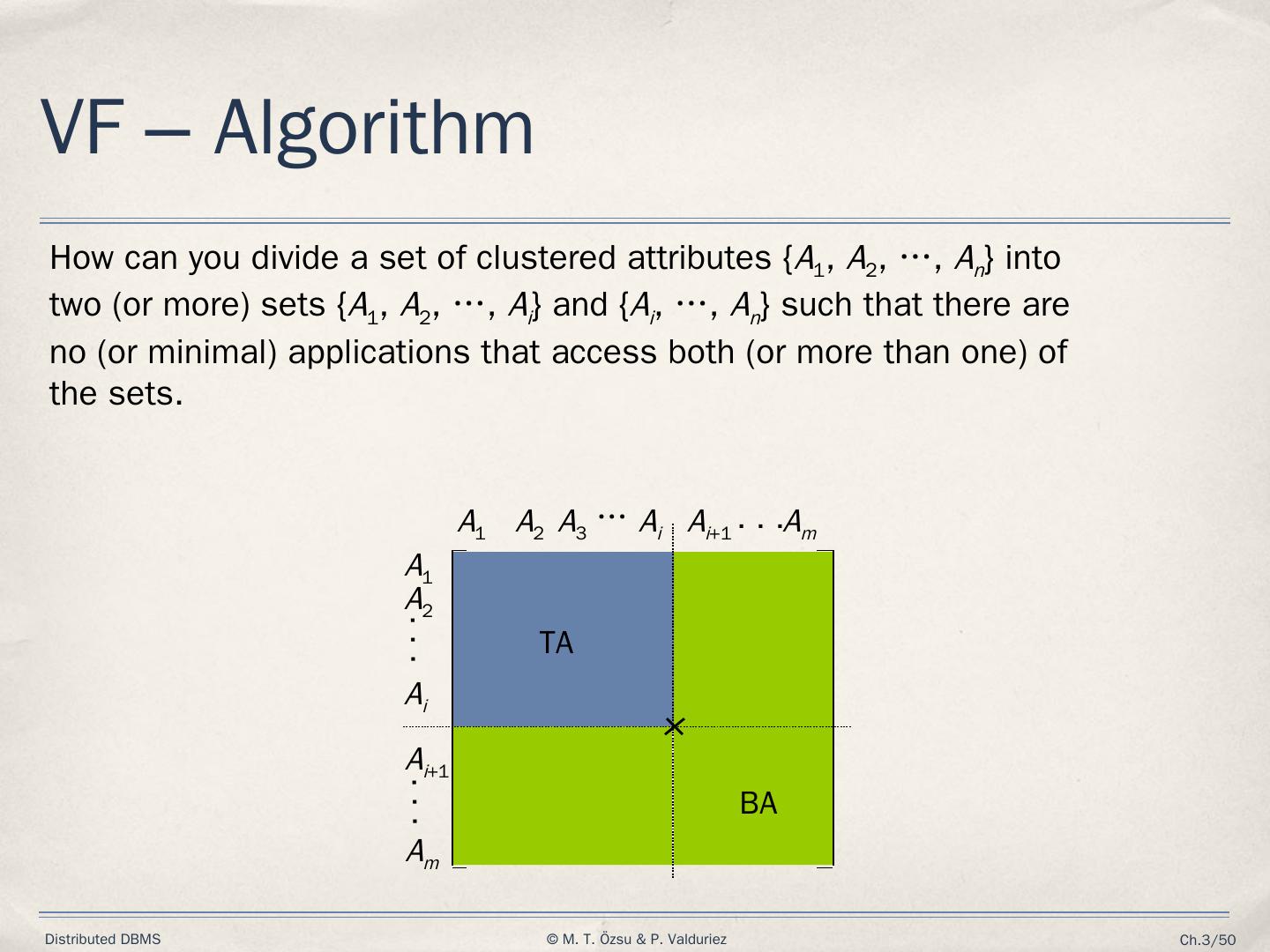 VF – Algorithm

How can you divide a set of clustered attributes $\{A_1, A_2, \cdots, A_n\}$ into two (or more) sets $\{A_1, A_2, \cdots, A_i\}$ and $\{A_i, \cdots, A_n\}$ such that there are no (or minimal) applications that access both (or more than one) of the sets.

$A_1$ $A_2$ $A_3$ $\cdots$ $A_i$ $A_{i+1}$ . . . $A_m$

$A_1$
$A_2$
.
.
.
$A_i$
$A_{i+1}$
.
.
.
$A_m$

TA

BA

Distributed DBMS © M. T. Özsu & P. Valduriez Ch.3/50